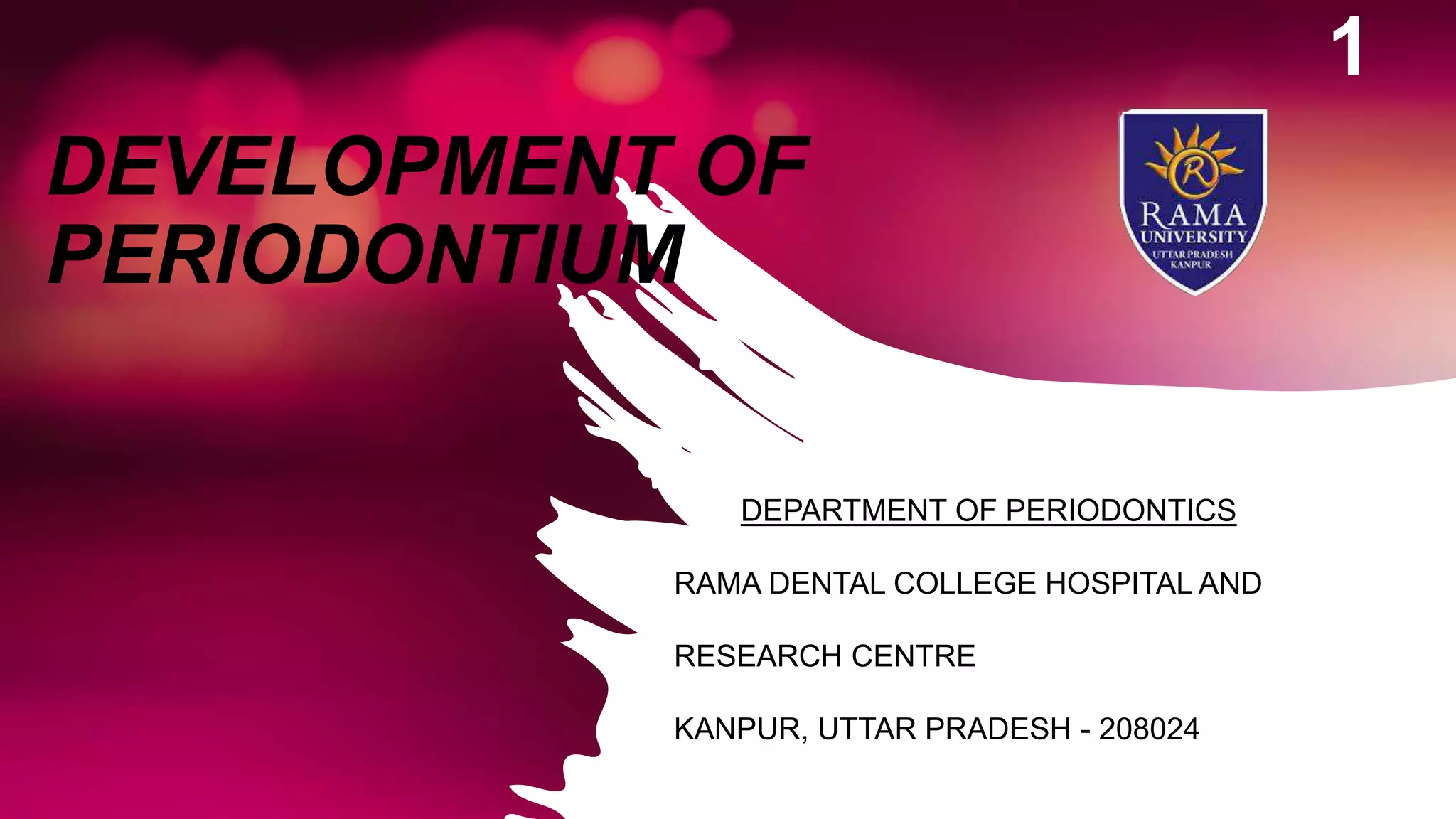 1

DEVELOPMENT OF PERIODONTIUM

R

RAMA UNIVERSITY UTTAR PRADESH KANPUR

DEPARTMENT OF PERIODONTICS

RAMA DENTAL COLLEGE HOSPITAL AND

RESEARCH CENTRE

KANPUR, UTTAR PRADESH - 208024